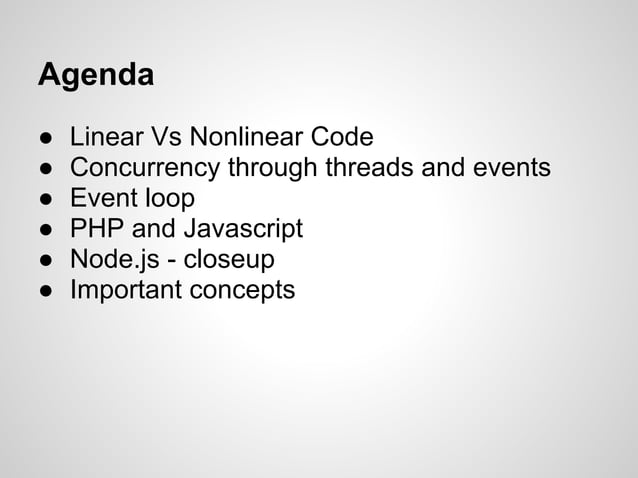 Agenda

● Linear Vs Nonlinear Code
● Concurrency through threads and events
● Event loop
● PHP and Javascript
● Node.js - closeup
● Important concepts